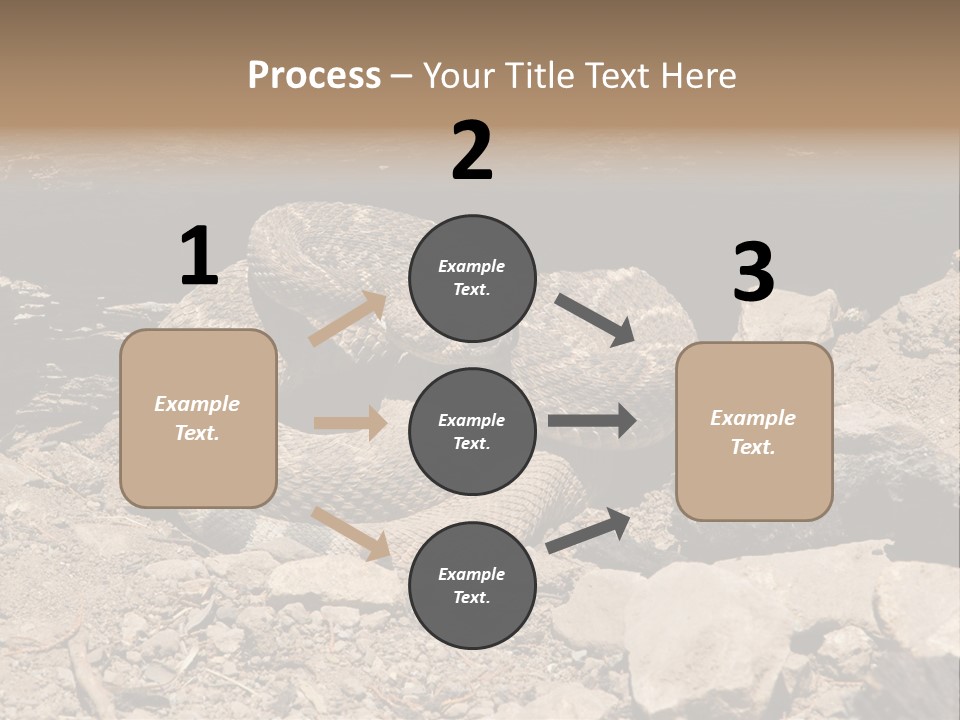 Process – Your Title Text Here

1

Example Text.

2

Example Text.

Example Text.

Example Text.

3

Example Text.